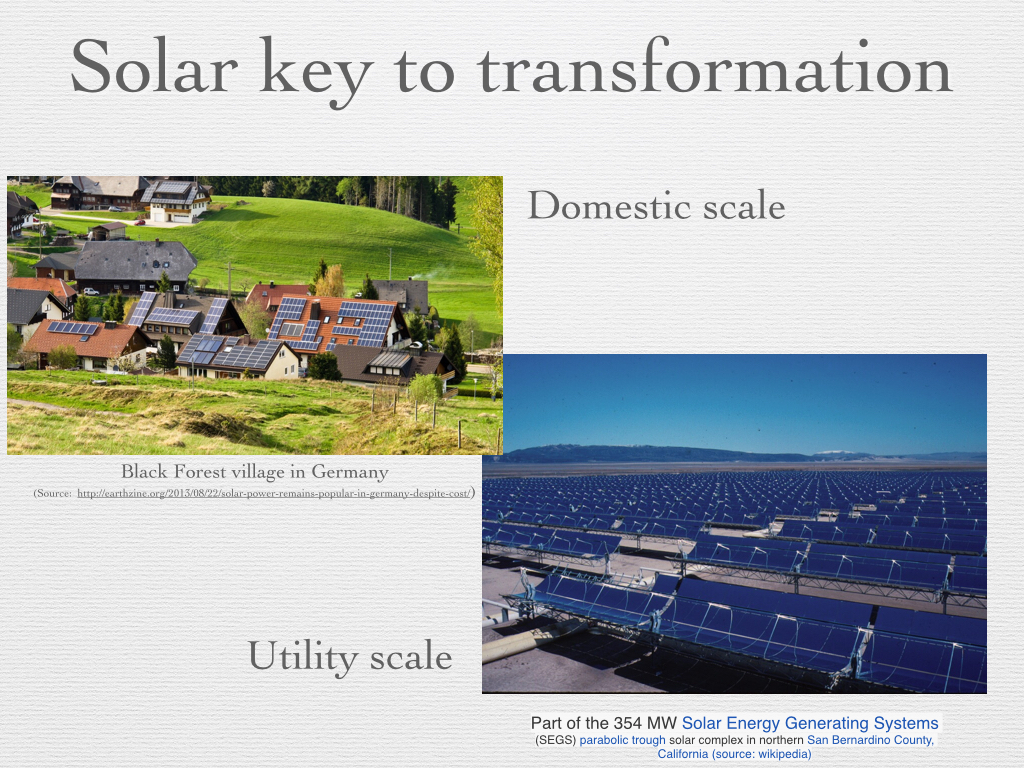 Solar key to transformation

Domestic scale

Black Forest village in Germany

(Source: http://earthzine.org/2013/08/22/solar-power-remains-popular-in-germany-despite-cost/)

Utility scale

Part of the 354 MW Solar Energy Generating Systems (SEGS) parabolic trough solar complex in northern San Bernardino County, California (source: wikipedia)